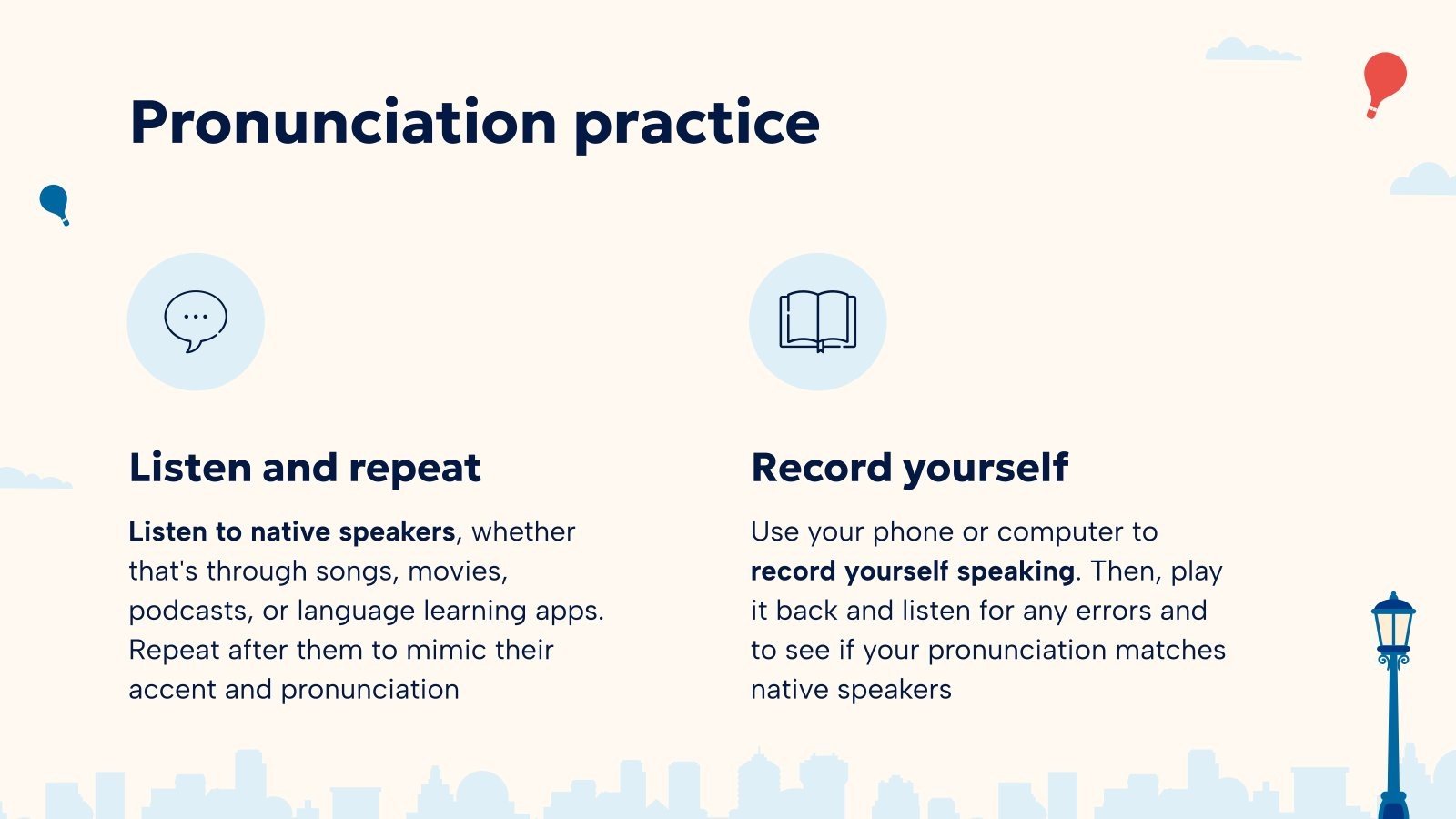 Pronunciation practice

Listen and repeat

Listen to native speakers, whether that's through songs, movies, podcasts, or language learning apps. Repeat after them to mimic their accent and pronunciation

Record yourself

Use your phone or computer to record yourself speaking. Then, play it back and listen for any errors and to see if your pronunciation matches native speakers